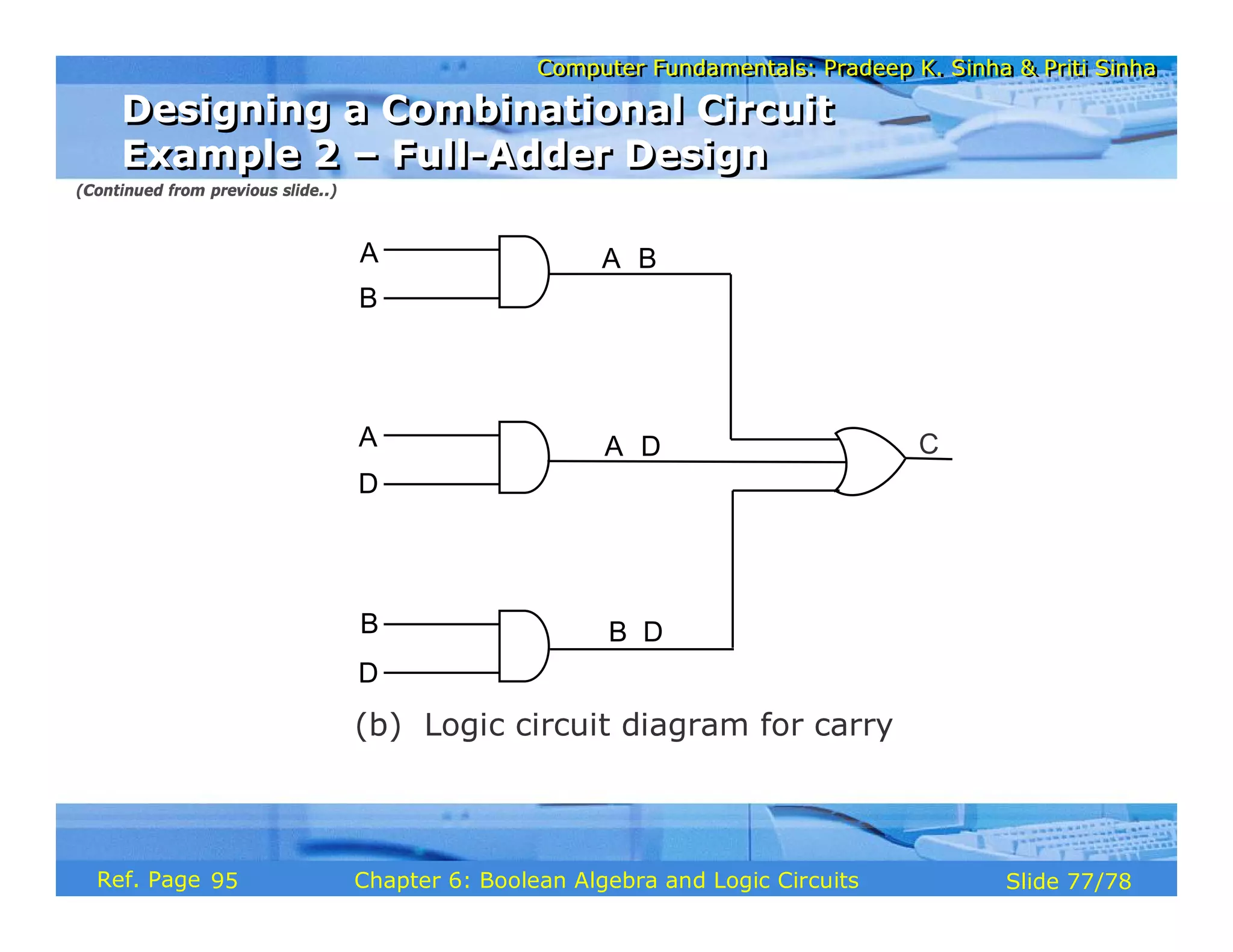 Computer Fundamentals: Pradeep K. Sinha & Priti Sinha

Designing a Combinational Circuit Example 2 – Full-Adder Design

(Continued from previous slide..)

A
B
A B

A
D
A D

C

B
D
B D

(b) Logic circuit diagram for carry

Ref. Page 95 Chapter 6: Boolean Algebra and Logic Circuits Slide 77/78